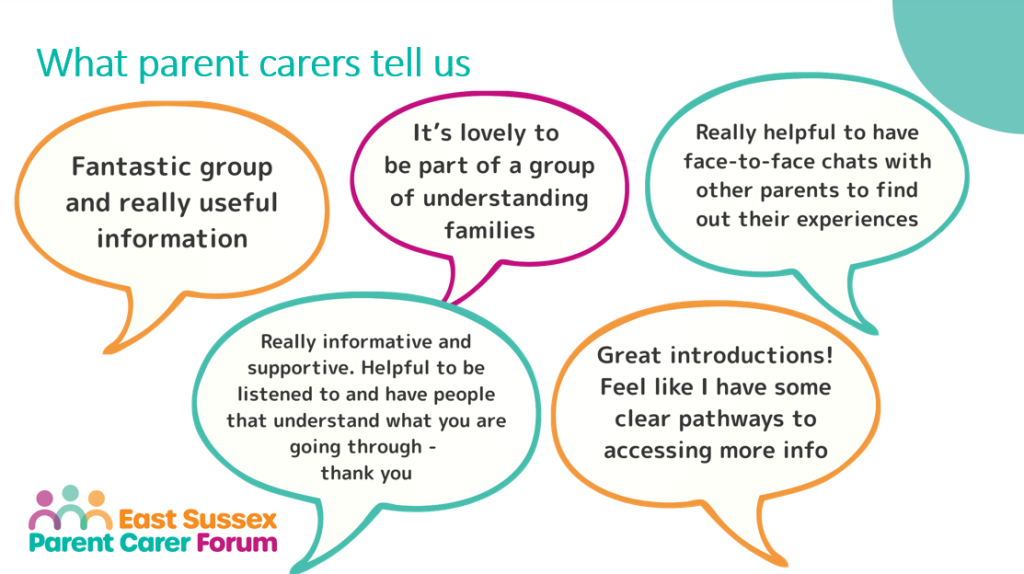 What parent carers tell us

Fantastic group and really useful information

It's lovely to be part of a group of understanding families

Really helpful to have face-to-face chats with other parents to find out their experiences

Really informative and supportive. Helpful to be listened to and have people that understand what you are going through - thank you

Great introductions! Feel like I have some clear pathways to accessing more info

East Sussex
Parent Carer Forum